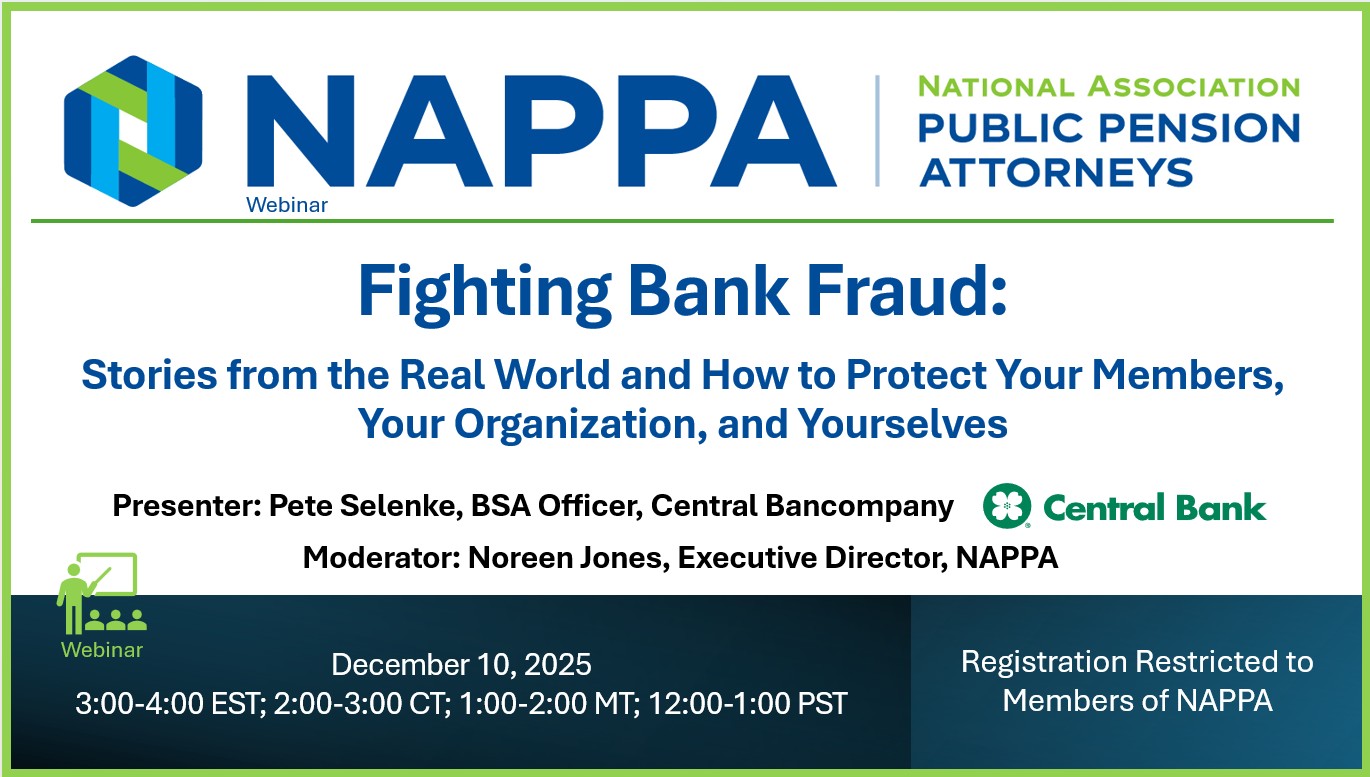 NAPPA
Webinar

NATIONAL ASSOCIATION
PUBLIC PENSION
ATTORNEYS

Fighting Bank Fraud:

Stories from the Real World and How to Protect Your Members, Your Organization, and Yourselves

Presenter: Pete Selenke, BSA Officer, Central Bancompany

Central Bank

Moderator: Noreen Jones, Executive Director, NAPPA

Webinar

December 10, 2025
3:00-4:00 EST; 2:00-3:00 CT; 1:00-2:00 MT; 12:00-1:00 PST

Registration Restricted to Members of NAPPA